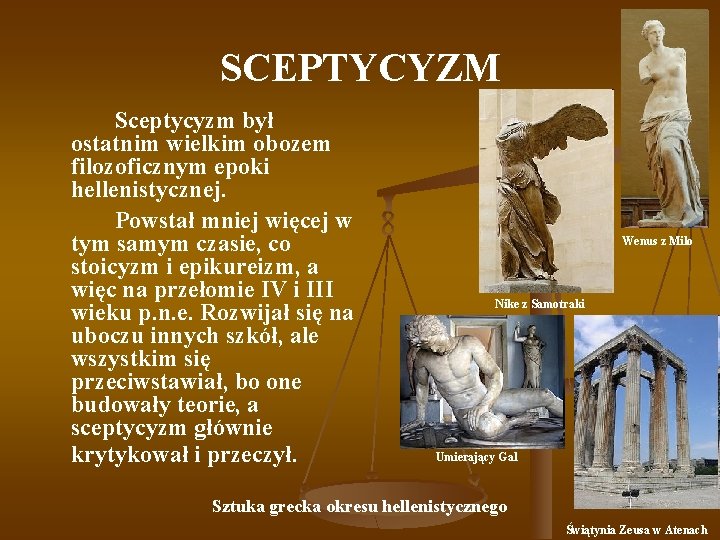 SCEPTYCYZM

Sceptycyzm był ostatnim wielkim obozem filozoficznym epoki hellenistycznej.

Powstał mniej więcej w tym samym czasie, co stoicyzm i epikureizm, a więc na przełomie IV i III wieku p.n.e. Rozwijał się na uboczu innych szkół, ale wszystkim się przeciwstawiał, bo one budowały teorie, a sceptycyzm głównie krytykował i przeczył.

Wenus z Milo

Nike z Samotraki

Umierający Gal

Sztuka grecka okresu hellenistycznego

Świątynia Zeusa w Atenach